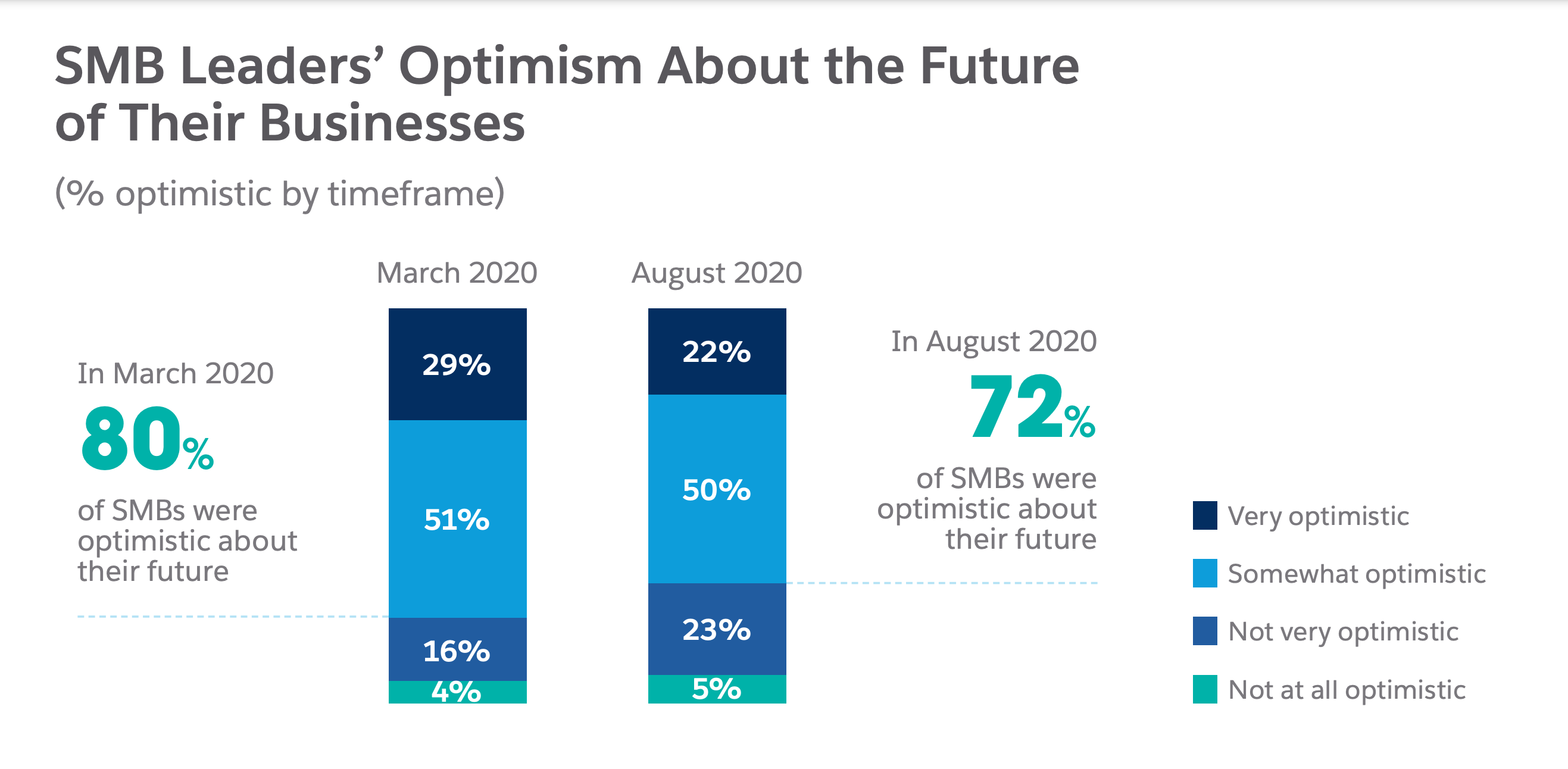 SMB Leaders' Optimism About the Future of Their Businesses

(% optimistic by timeframe)

In March 2020
80%
of SMBs were optimistic about their future

March 2020

29%

51%

16%

4%

August 2020

22%

50%

23%

5%

In August 2020
72%
of SMBs were optimistic about their future

Very optimistic

Somewhat optimistic

Not very optimistic

Not at all optimistic